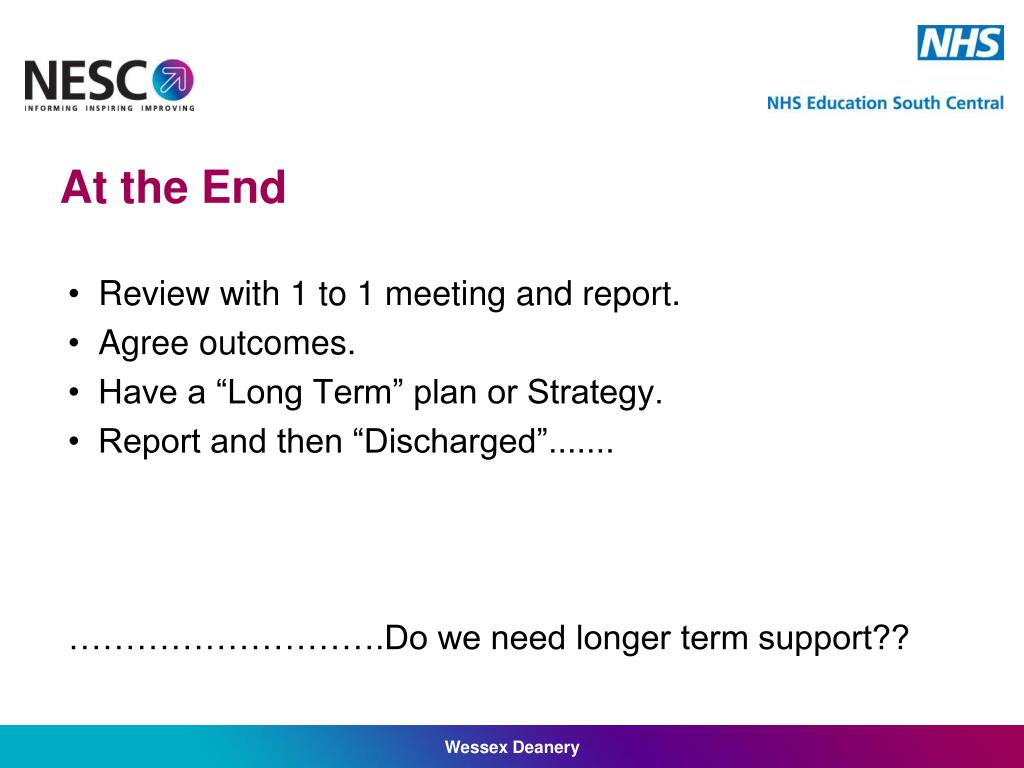 NESC
INFORMING INSPIRING IMPROVING

NHS
NHS Education South Central

At the End

• Review with 1 to 1 meeting and report.
• Agree outcomes.
• Have a “Long Term” plan or Strategy.
• Report and then “Discharged”.......

……………………….Do we need longer term support??

Wessex Deanery